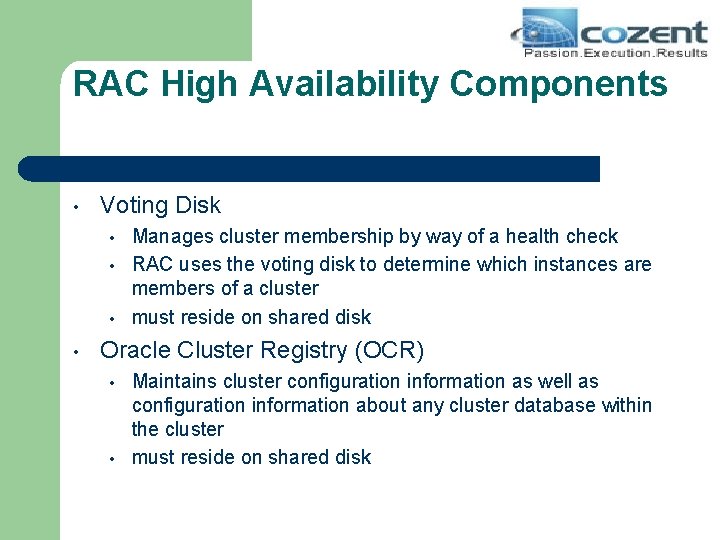 cozent
Passion.Execution.Results

RAC High Availability Components

• Voting Disk
  • Manages cluster membership by way of a health check
  • RAC uses the voting disk to determine which instances are members of a cluster
  • must reside on shared disk
• Oracle Cluster Registry (OCR)
  • Maintains cluster configuration information as well as configuration information about any cluster database within the cluster
  • must reside on shared disk